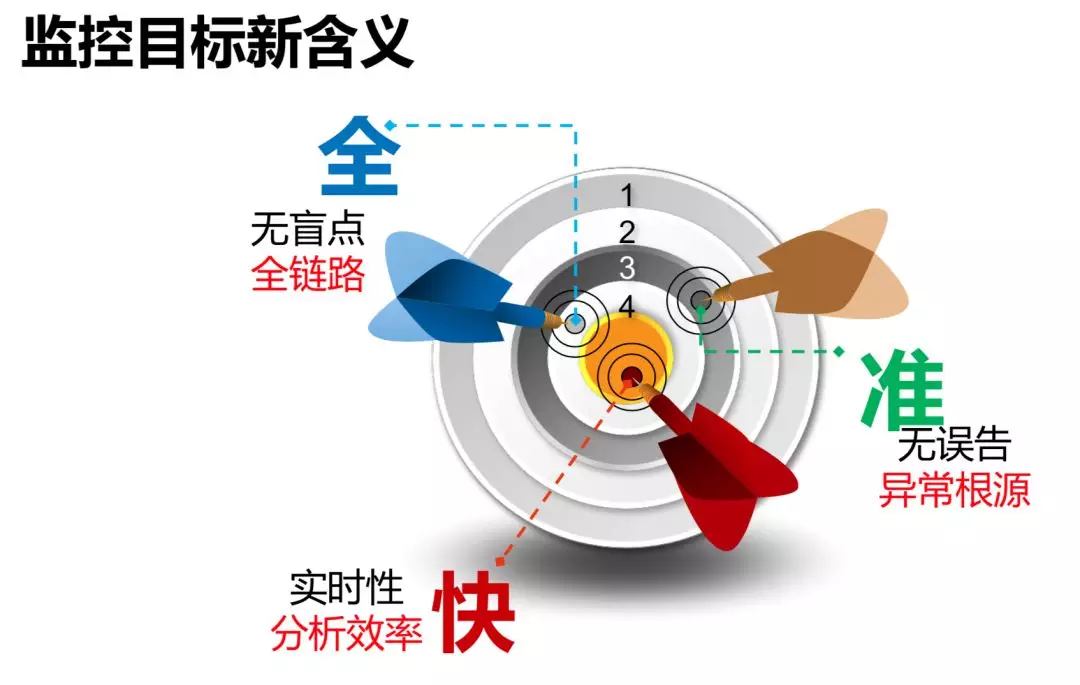 监控目标新含义

全
无盲点
全链路

1
2
3
4

准
无误告
异常根源

实时性
分析效率
快